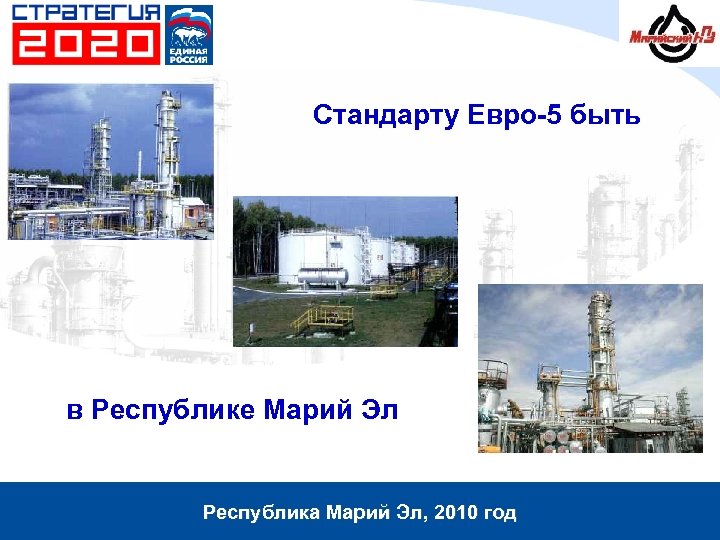 СТРАТЕГИЯ 2020

ЕДИНАЯ РОССИЯ

Марийский НПЗ

Стандарту Евро-5 быть

в Республике Марий Эл

Республика Марий Эл, 2010 год